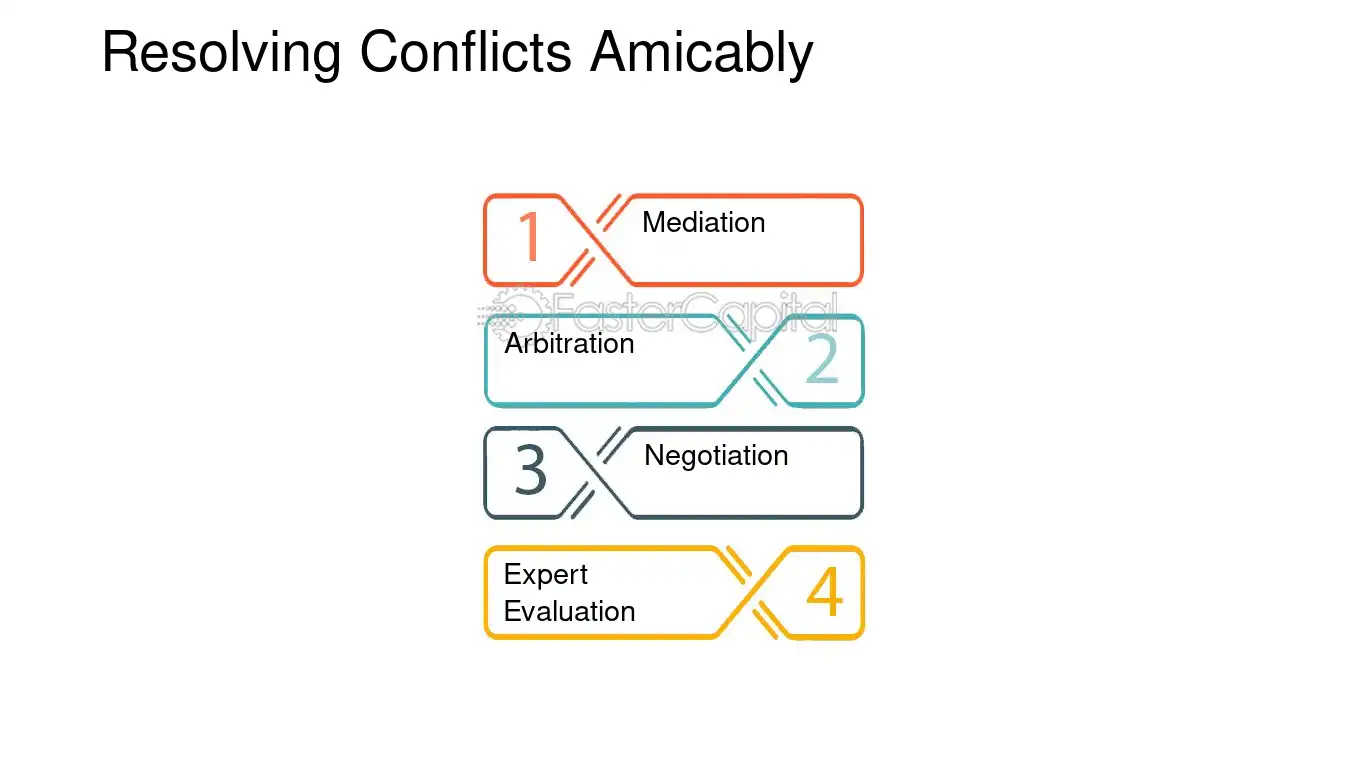 Resolving Conflicts Amicably

1
Mediation

Arbitration
2

3
Negotiation

Expert Evaluation
4

FasterCapital